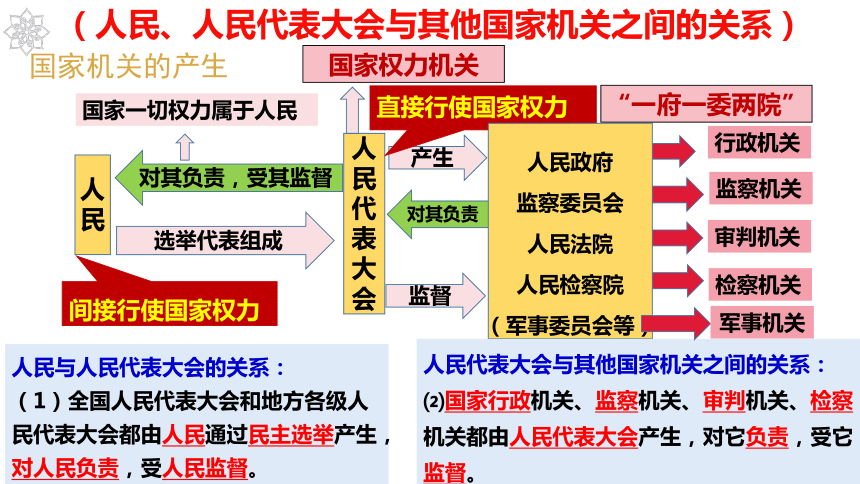 （人民、人民代表大会与其他国家机关之间的关系）

国家机关的产生

国家权力机关

国家一切权力属于人民

直接行使国家权力

“一府一委两院”

人民

对其负责，受其监督

选举代表组成

间接行使国家权力

人民代表大会

产生

对其负责

监督

人民政府
监察委员会
人民法院
人民检察院
（军事委员会等）

行政机关
监察机关
审判机关
检察机关
军事机关

人民与人民代表大会的关系：
（1）全国人民代表大会和地方各级人民代表大会都由人民通过民主选举产生，对人民负责，受人民监督。

人民代表大会与其他国家机关之间的关系：
(2)国家行政机关、监察机关、审判机关、检察机关都由人民代表大会产生，对它负责，受它监督。